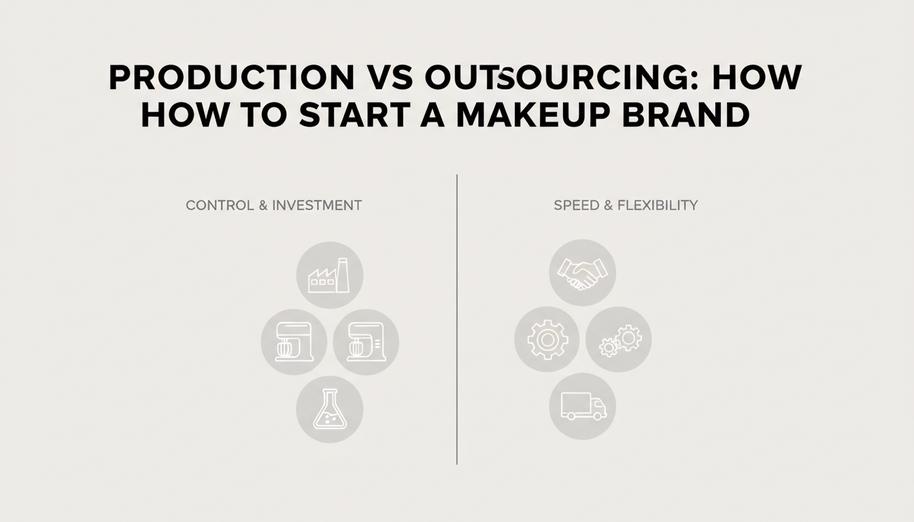 PRODUCTION VS OUTSOURCING: HOW HOW TO START A MAKEUP BRAND

CONTROL & INVESTMENT

SPEED & FLEXIBILITY